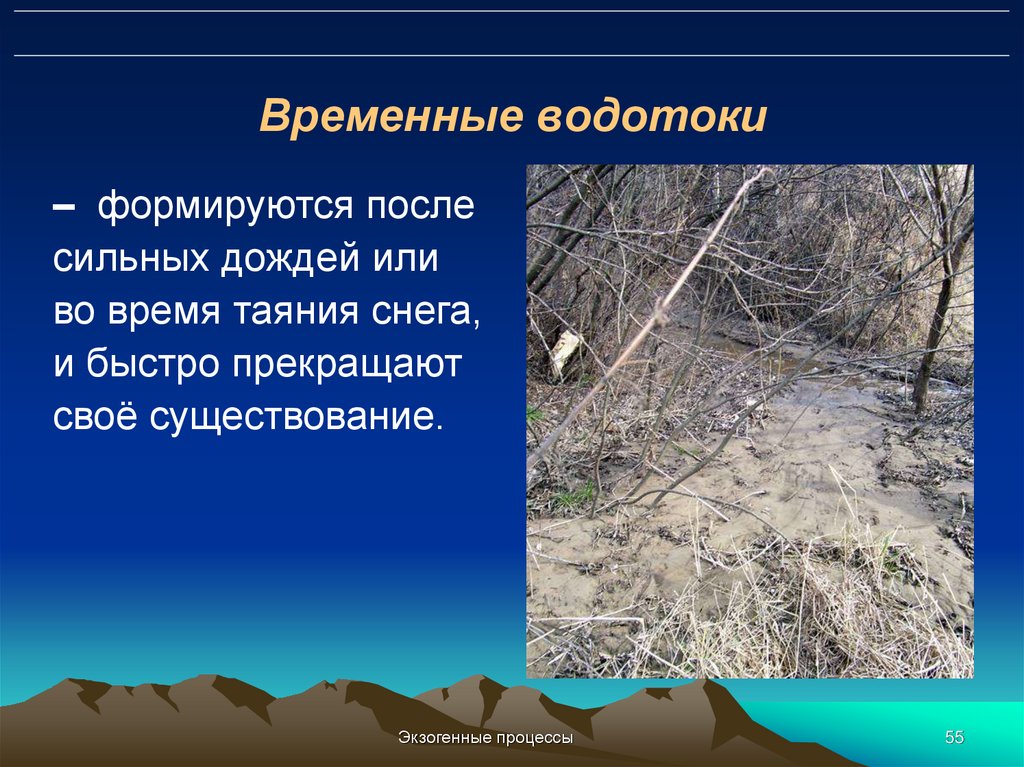 Временные водотоки

– формируются после сильных дождей или во время таяния снега, и быстро прекращают своё существование.

Экзогенные процессы

55